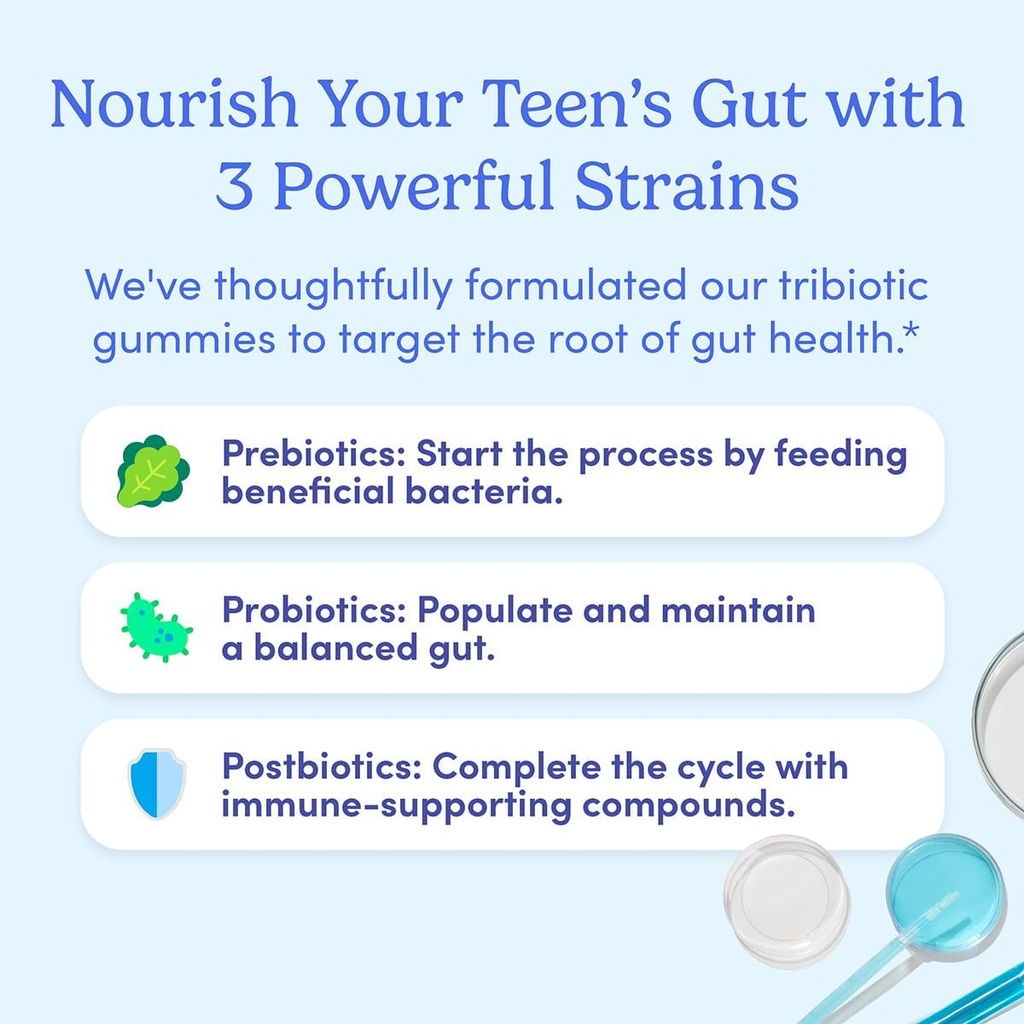 Nourish Your Teen's Gut with 3 Powerful Strains

We've thoughtfully formulated our tribiotic gummies to target the root of gut health.*

Prebiotics: Start the process by feeding beneficial bacteria.

Probiotics: Populate and maintain a balanced gut.

Postbiotics: Complete the cycle with immune-supporting compounds.